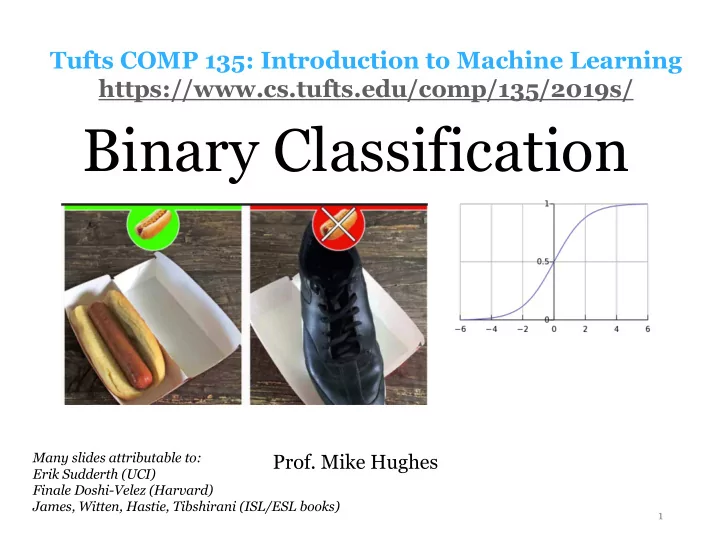 Tufts COMP 135: Introduction to Machine Learning
https://www.cs.tufts.edu/comp/135/2019s/

Binary Classification

1
0.5
0
−6 −4 −2 0 2 4 6

Many slides attributable to:
Erik Sudderth (UCI)
Finale Doshi-Velez (Harvard)
James, Witten, Hastie, Tibshirani (ISL/ESL books)

Prof. Mike Hughes

1